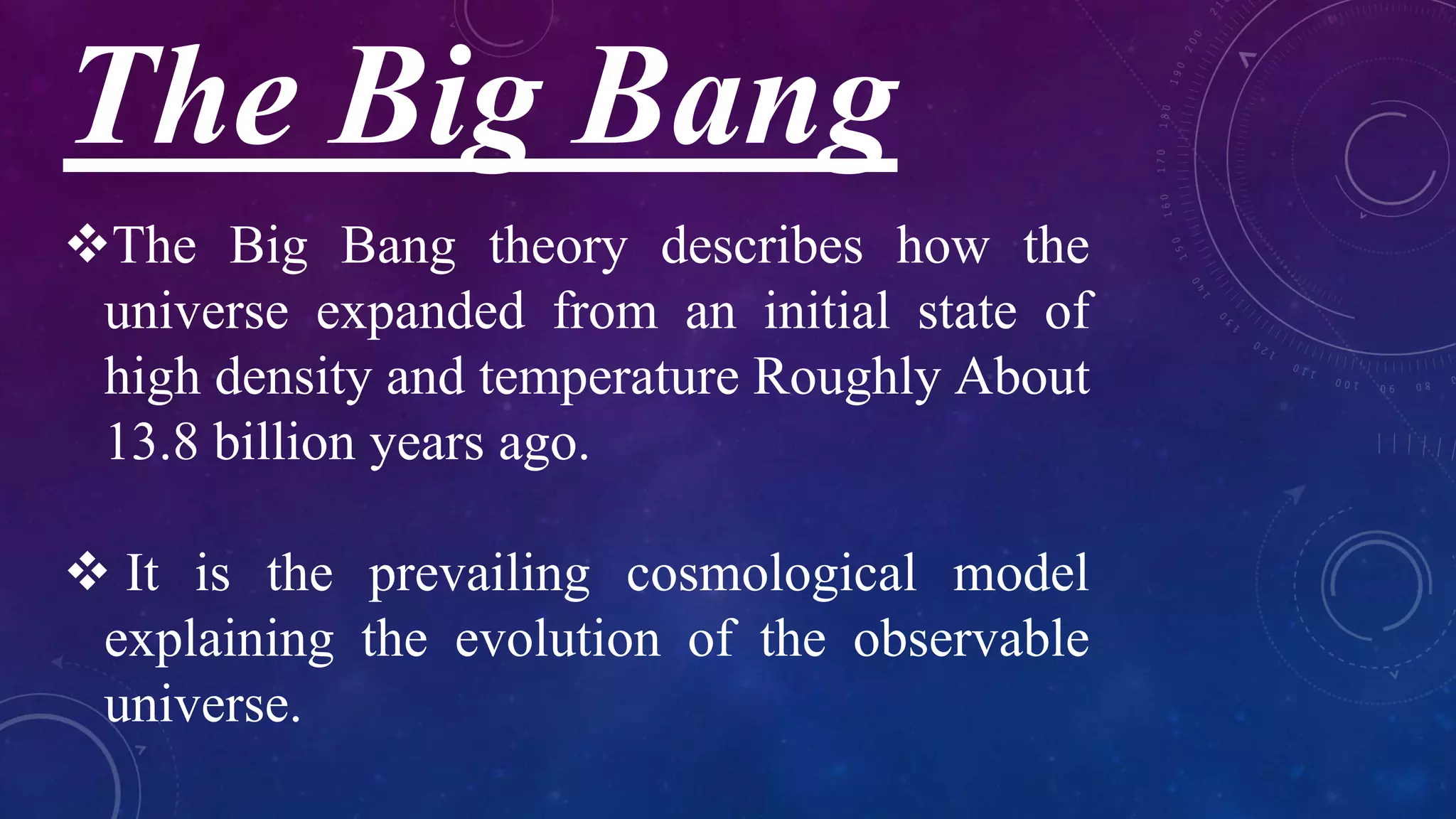 The Big Bang

❖The Big Bang theory describes how the universe expanded from an initial state of high density and temperature Roughly About 13.8 billion years ago.

❖ It is the prevailing cosmological model explaining the evolution of the observable universe.